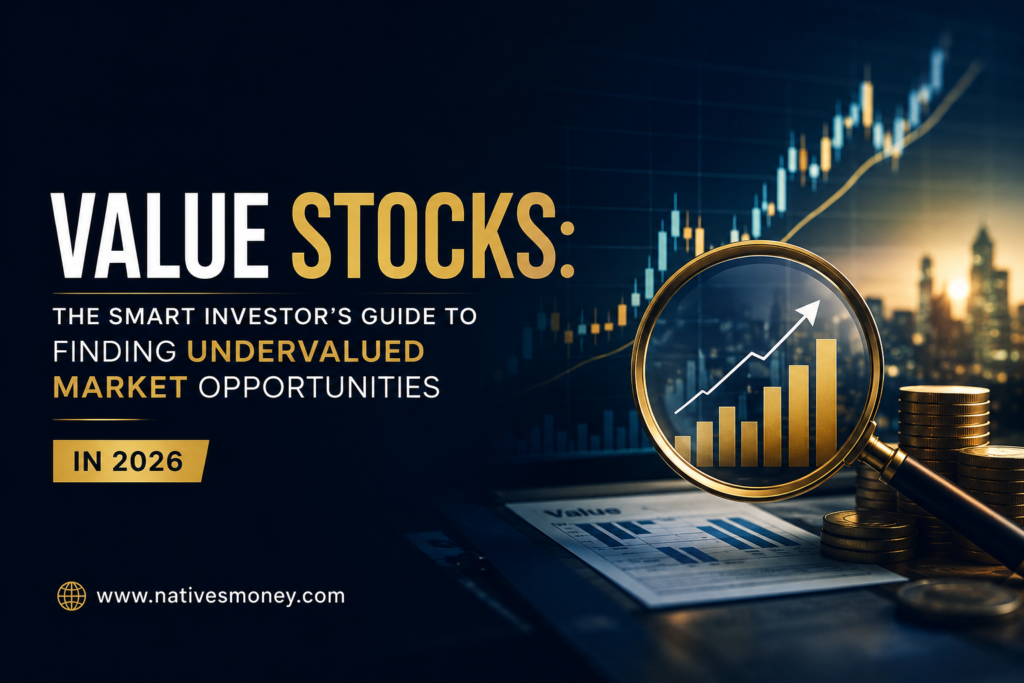 VALUE STOCKS:

THE SMART INVESTOR'S GUIDE TO FINDING UNDERVALUED MARKET OPPORTUNITIES

IN 2026

Value

www.nativesmoney.com